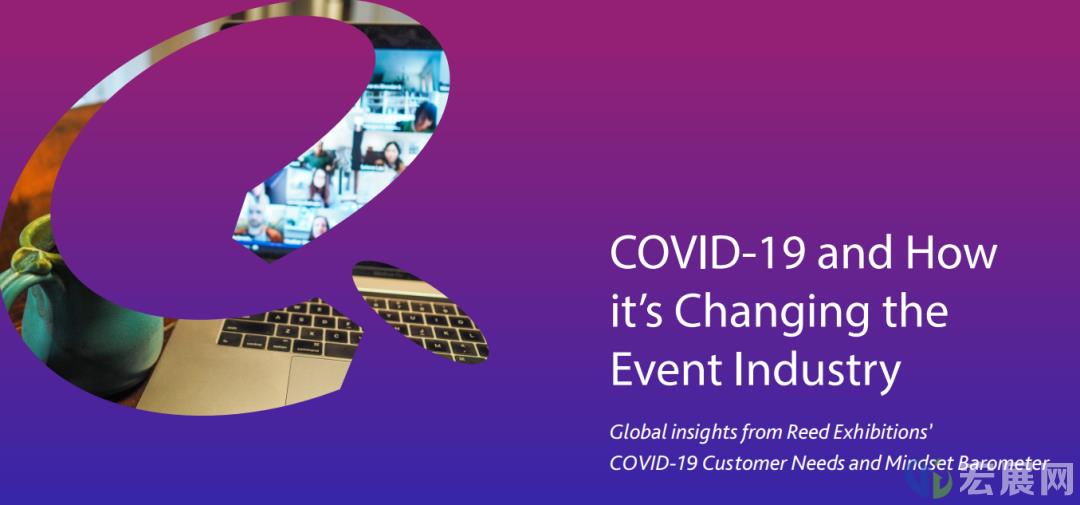 COVID-19 and How it's Changing the Event Industry

Global insights from Reed Exhibitions' COVID-19 Customer Needs and Mindset Barometer

宏展网